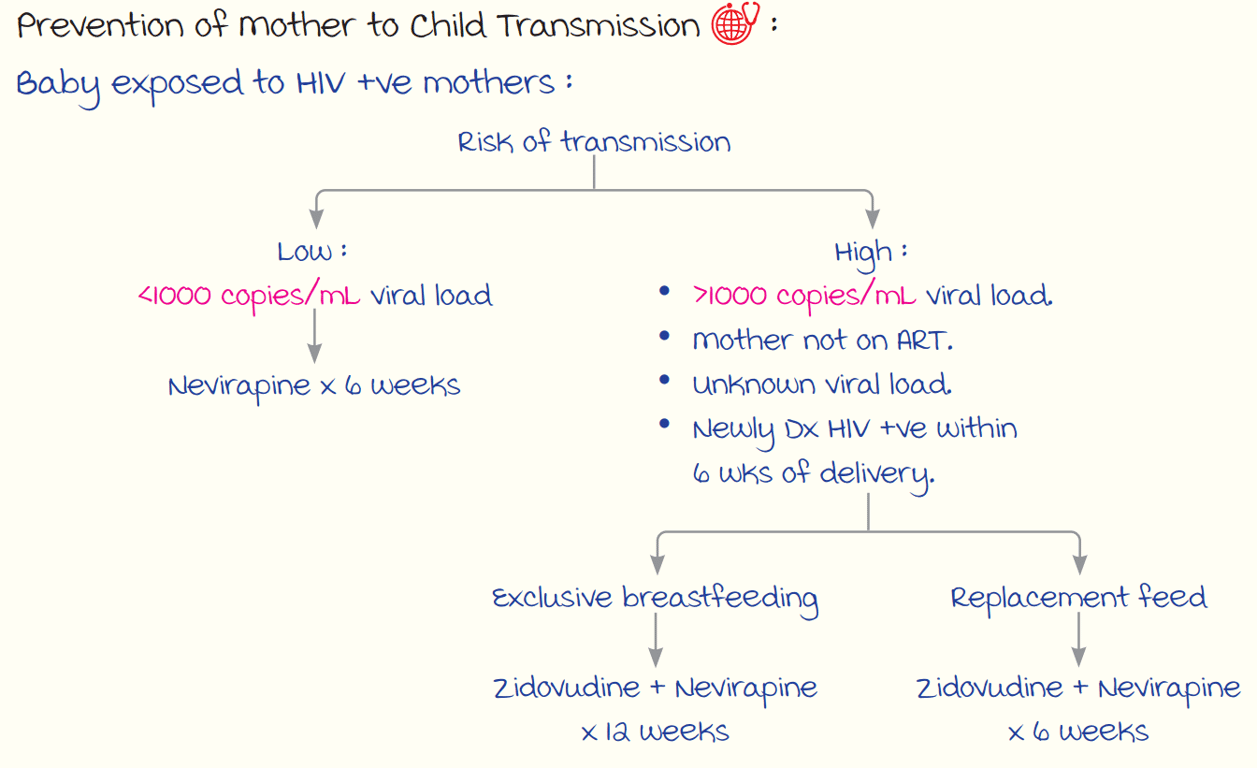 Prevention of mother to Child Transmission :

Baby exposed to HIV +ve mothers :

Risk of transmission

Low :
<1000 copies/mL viral load

Nevirapine x 6 weeks

High :
- >1000 copies/mL viral load.
- mother not on ART.
- Unknown viral load.
- Newly Dx HIV +ve within 6 wks of delivery.

Exclusive breastfeeding

Zidovudine + Nevirapine x 12 weeks

Replacement feed

Zidovudine + Nevirapine x 6 weeks